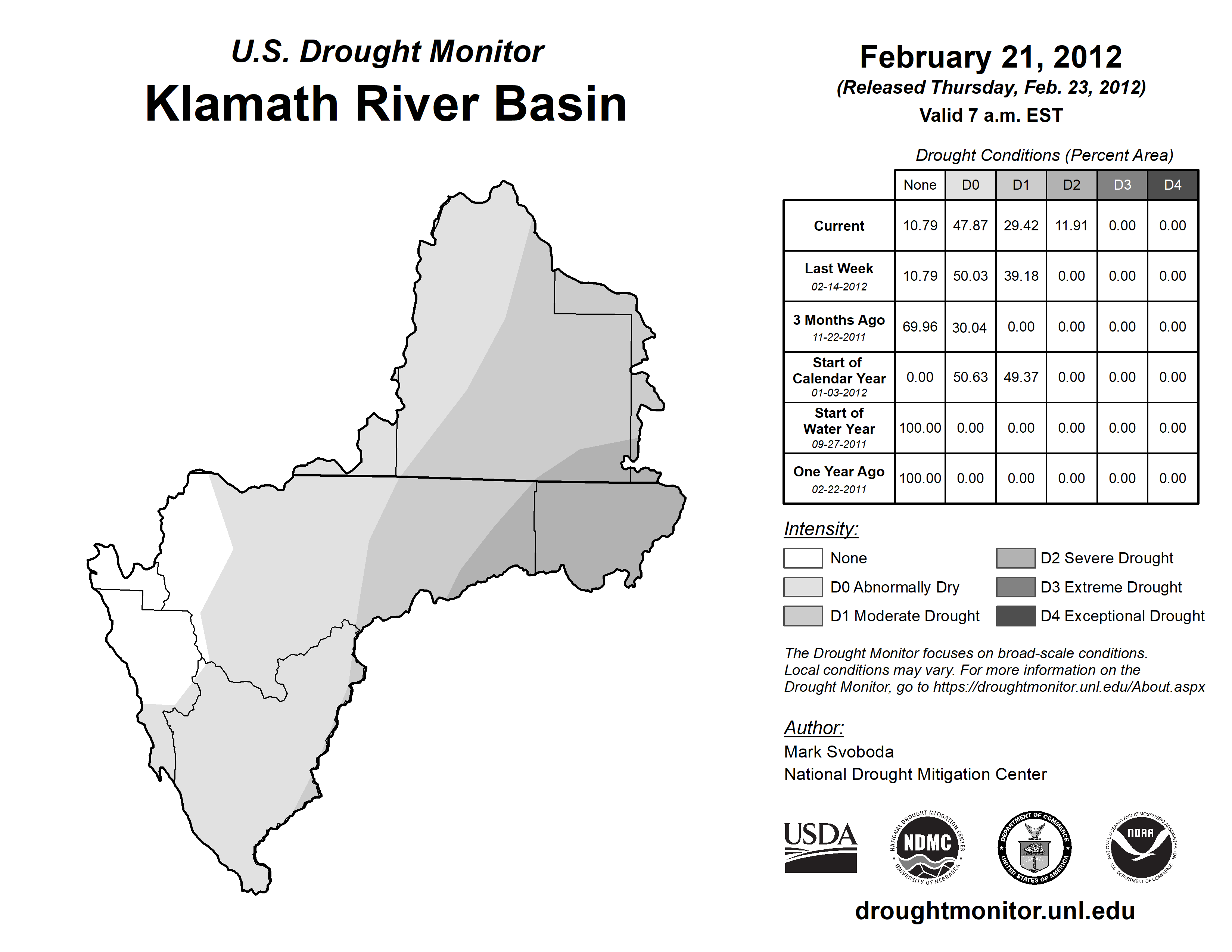 U.S. Drought Monitor
Klamath River Basin

February 21, 2012
(Released Thursday, Feb. 23, 2012)
Valid 7 a.m. EST

Drought Conditions (Percent Area)

| | None | D0 | D1 | D2 | D3 | D4 |
|---|---|---|---|---|---|---|
| Current | 10.79 | 47.87 | 29.42 | 11.91 | 0.00 | 0.00 |
| Last Week 02-14-2012 | 10.79 | 50.03 | 39.18 | 0.00 | 0.00 | 0.00 |
| 3 Months Ago 11-22-2011 | 69.96 | 30.04 | 0.00 | 0.00 | 0.00 | 0.00 |
| Start of Calendar Year 01-03-2012 | 0.00 | 50.63 | 49.37 | 0.00 | 0.00 | 0.00 |
| Start of Water Year 09-27-2011 | 100.00 | 0.00 | 0.00 | 0.00 | 0.00 | 0.00 |
| One Year Ago 02-22-2011 | 100.00 | 0.00 | 0.00 | 0.00 | 0.00 | 0.00 |

Intensity:
None
D0 Abnormally Dry
D1 Moderate Drought
D2 Severe Drought
D3 Extreme Drought
D4 Exceptional Drought

The Drought Monitor focuses on broad-scale conditions. Local conditions may vary. For more information on the Drought Monitor, go to https://droughtmonitor.unl.edu/About.aspx

Author:
Mark Svoboda
National Drought Mitigation Center

USDA
NATIONAL DROUGHT MITIGATION CENTER NDMC UNIVERSITY OF NEBRASKA
DEPARTMENT OF COMMERCE UNITED STATES OF AMERICA
NATIONAL OCEANIC AND ATMOSPHERIC ADMINISTRATION NOAA U.S. DEPARTMENT OF COMMERCE

droughtmonitor.unl.edu